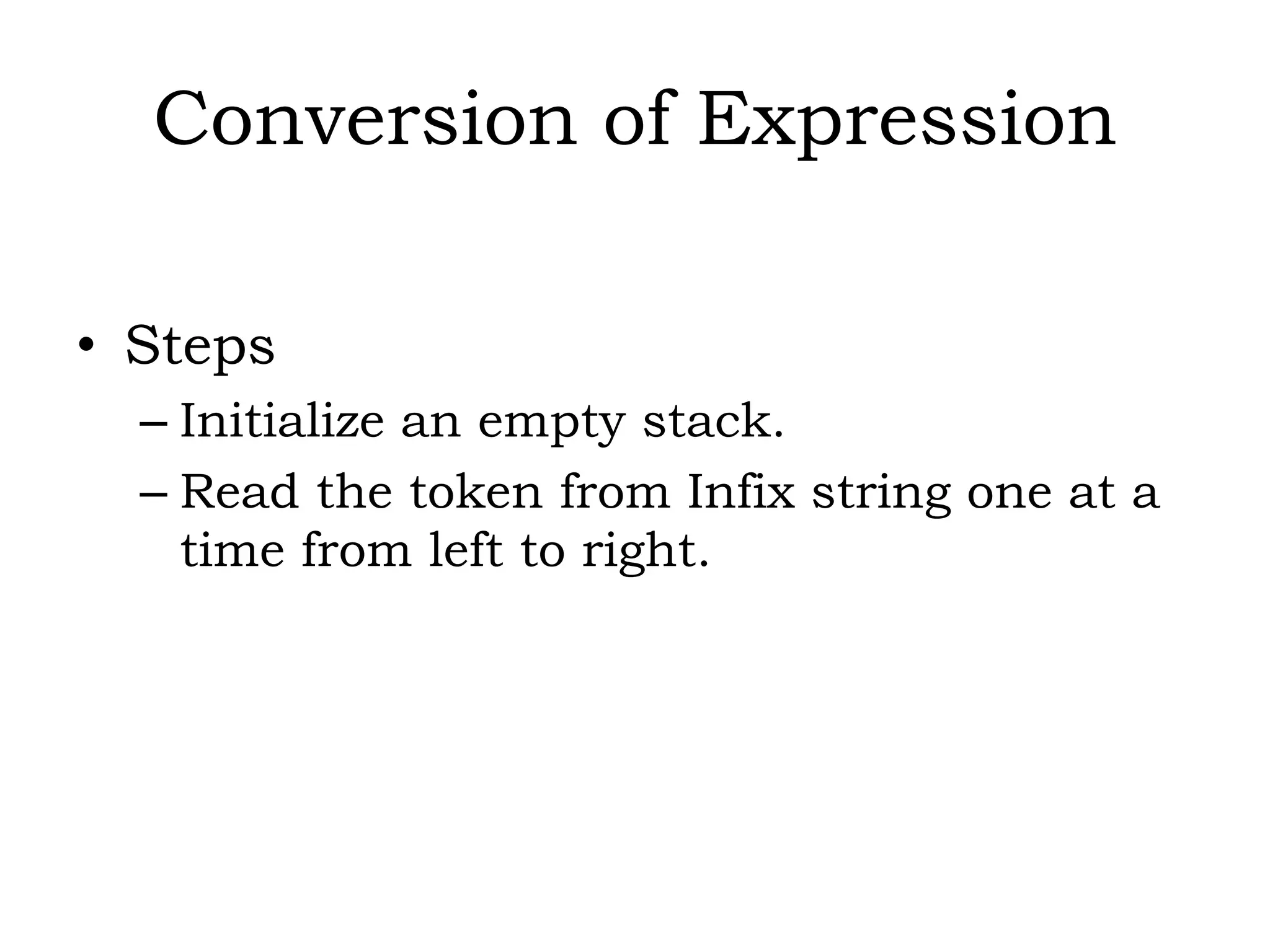 Conversion of Expression

• Steps
– Initialize an empty stack.
– Read the token from Infix string one at a time from left to right.